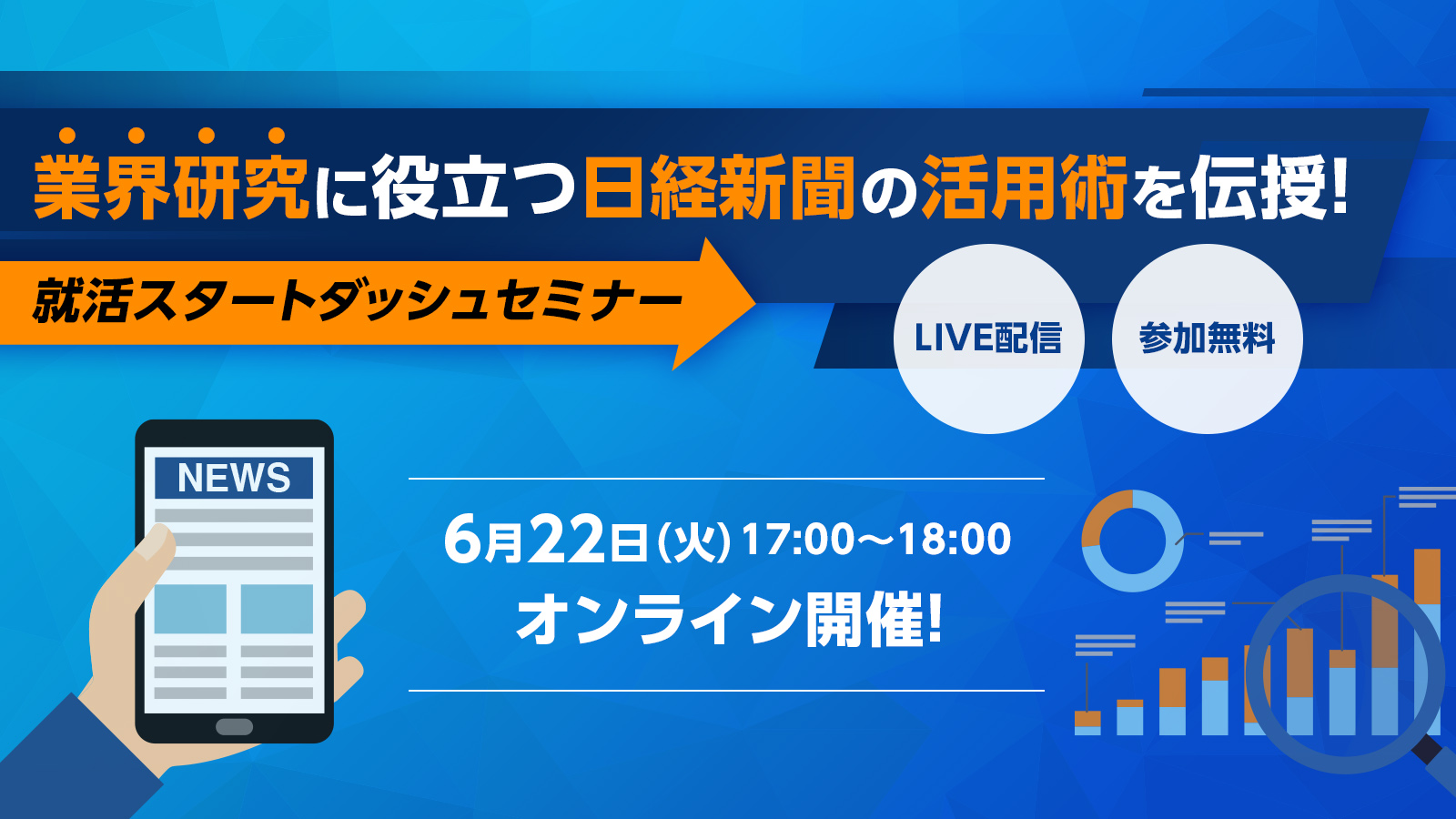 業界研究に役立つ日経新聞の活用術を伝授!

就活スタートダッシュセミナー

LIVE配信

参加無料

NEWS

6月22日(火) 17:00〜18:00
オンライン開催!